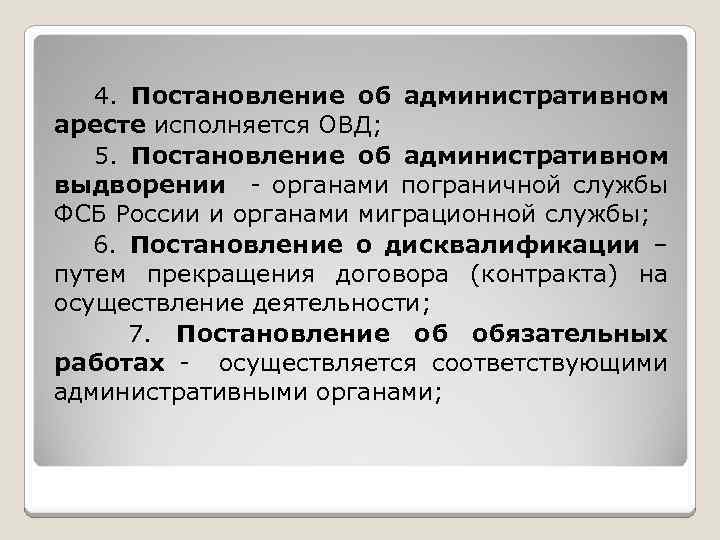 4. Постановление об административном аресте исполняется ОВД;

5. Постановление об административном выдворении - органами пограничной службы ФСБ России и органами миграционной службы;

6. Постановление о дисквалификации – путем прекращения договора (контракта) на осуществление деятельности;

7. Постановление об обязательных работах - осуществляется соответствующими административными органами;